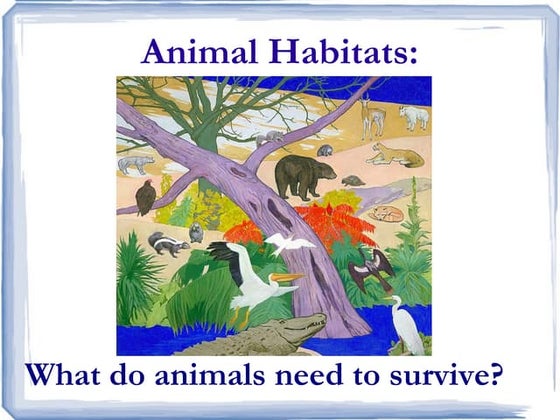 Animal Habitats:

What do animals need to survive?